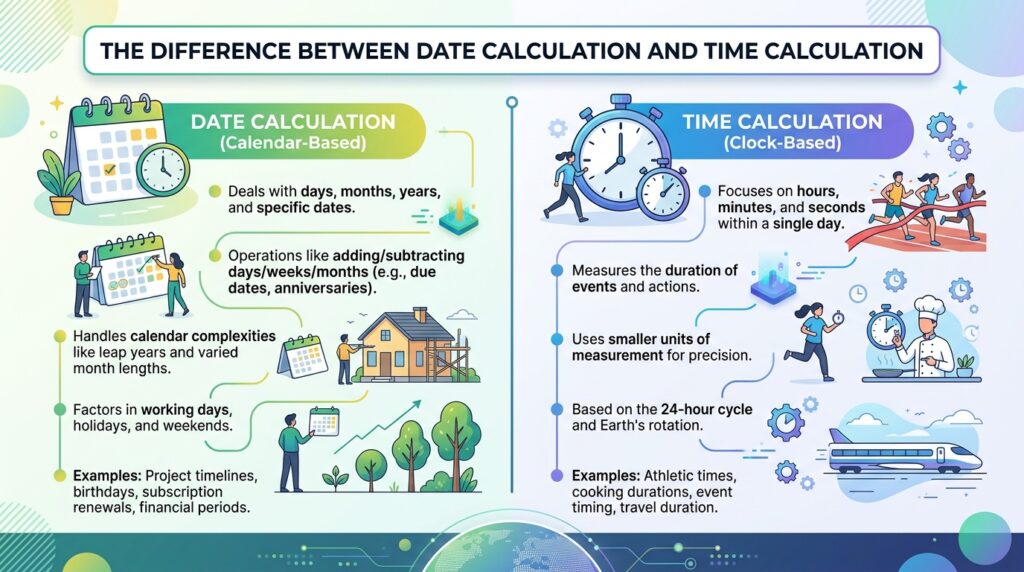 THE DIFFERENCE BETWEEN DATE CALCULATION AND TIME CALCULATION

DATE CALCULATION
(Calendar-Based)

Deals with days, months, years, and specific dates.

Operations like adding/subtracting days/weeks/months (e.g., due dates, anniversaries).

Handles calendar complexities like leap years and varied month lengths.

Factors in working days, holidays, and weekends.

Examples: Project timelines, birthdays, subscription renewals, financial periods.

TIME CALCULATION
(Clock-Based)

Focuses on hours, minutes, and seconds within a single day.

Measures the duration of events and actions.

Uses smaller units of measurement for precision.

Based on the 24-hour cycle and Earth's rotation.

Examples: Athletic times, cooking durations, event timing, travel duration.